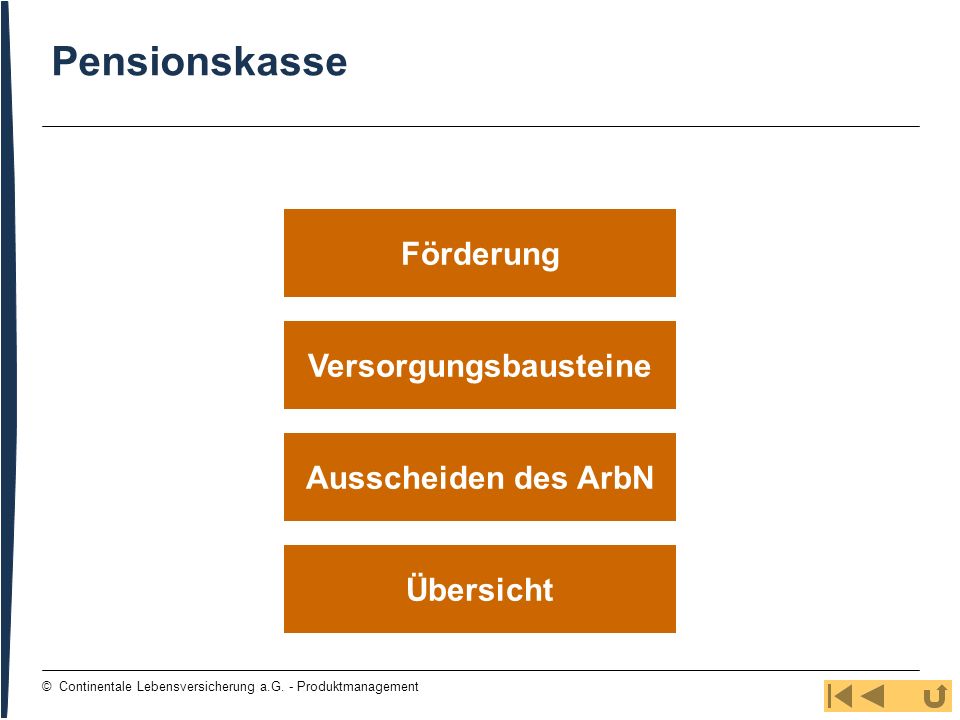 Pensionskasse

Förderung

Versorgungsbausteine

Ausscheiden des ArbN

Übersicht

© Continentale Lebensversicherung a.G. - Produktmanagement